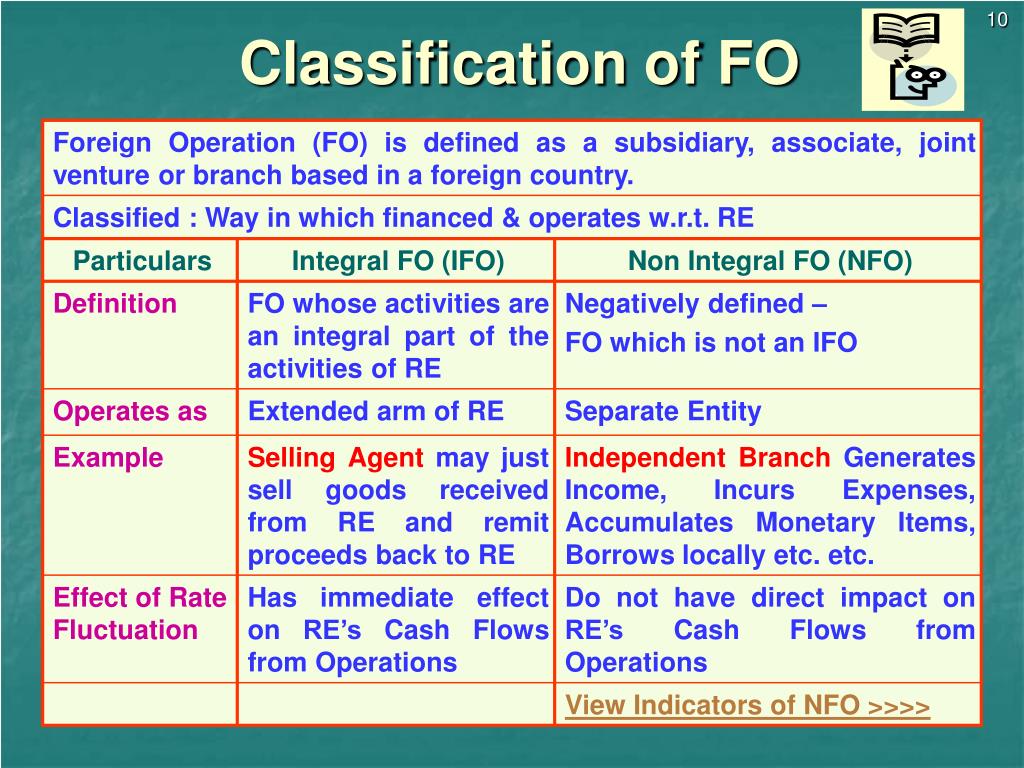 10

Classification of FO

Foreign Operation (FO) is defined as a subsidiary, associate, joint venture or branch based in a foreign country.

Classified : Way in which financed & operates w.r.t. RE

| Particulars | Integral FO (IFO) | Non Integral FO (NFO) |
|---|---|---|
| Definition | FO whose activities are an integral part of the activities of RE | Negatively defined – FO which is not an IFO |
| Operates as | Extended arm of RE | Separate Entity |
| Example | Selling Agent may just sell goods received from RE and remit proceeds back to RE | Independent Branch Generates Income, Incurs Expenses, Accumulates Monetary Items, Borrows locally etc. etc. |
| Effect of Rate Fluctuation | Has immediate effect on RE's Cash Flows from Operations | Do not have direct impact on RE's Cash Flows from Operations |
| | | View Indicators of NFO >>>> |